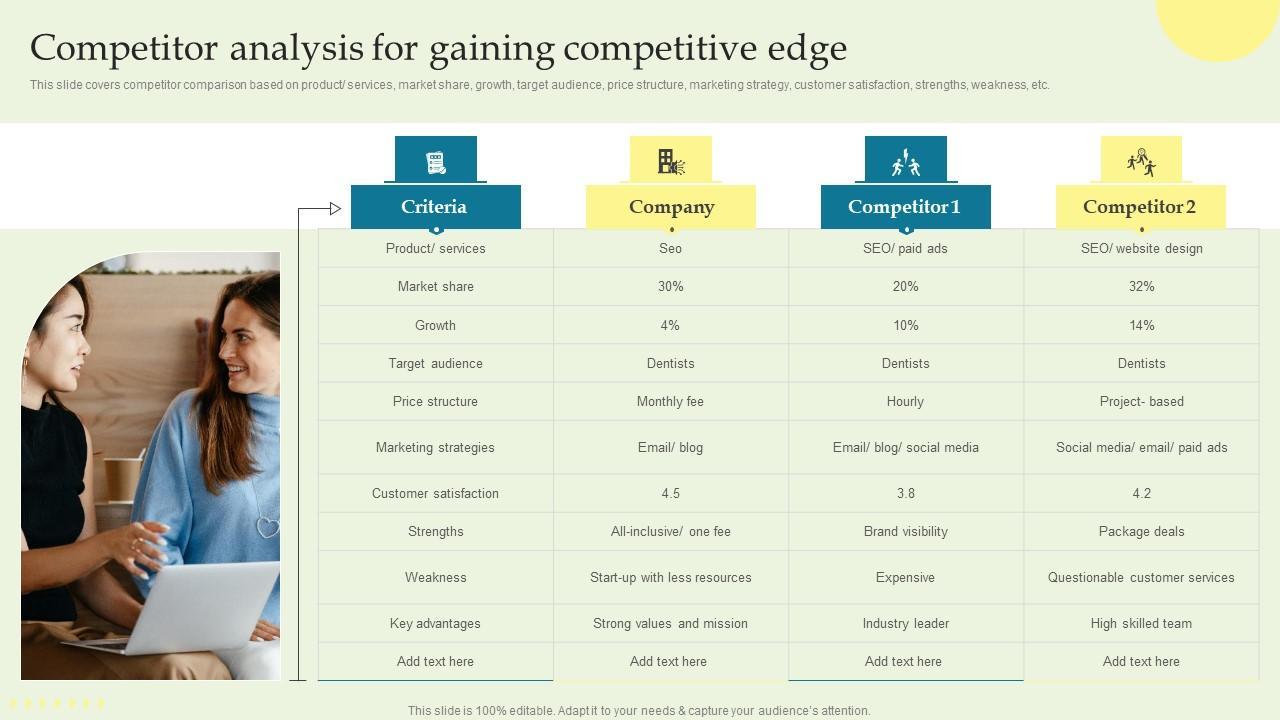 Competitor analysis for gaining competitive edge

This slide covers competitor comparison based on product/ services, market share, growth, target audience, price structure, marketing strategy, customer satisfaction, strengths, weakness, etc.

| Criteria | Company | Competitor 1 | Competitor 2 |
|---|---|---|---|
| Product/ services | Seo | SEO/ paid ads | SEO/ website design |
| Market share | 30% | 20% | 32% |
| Growth | 4% | 10% | 14% |
| Target audience | Dentists | Dentists | Dentists |
| Price structure | Monthly fee | Hourly | Project- based |
| Marketing strategies | Email/ blog | Email/ blog/ social media | Social media/ email/ paid ads |
| Customer satisfaction | 4.5 | 3.8 | 4.2 |
| Strengths | All-inclusive/ one fee | Brand visibility | Package deals |
| Weakness | Start-up with less resources | Expensive | Questionable customer services |
| Key advantages | Strong values and mission | Industry leader | High skilled team |
| Add text here | Add text here | Add text here | Add text here |

This slide is 100% editable. Adapt it to your needs & capture your audience's attention.